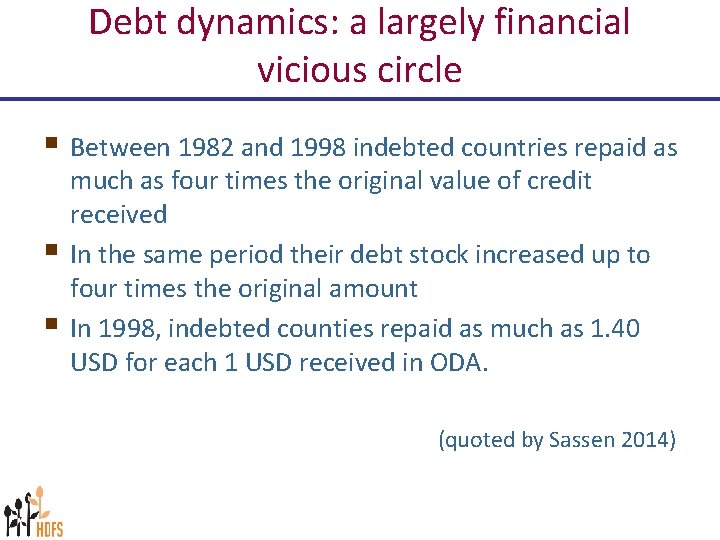 Debt dynamics: a largely financial vicious circle

• Between 1982 and 1998 indebted countries repaid as much as four times the original value of credit received

• In the same period their debt stock increased up to four times the original amount

• In 1998, indebted counties repaid as much as 1.40 USD for each 1 USD received in ODA.

(quoted by Sassen 2014)

HDFS